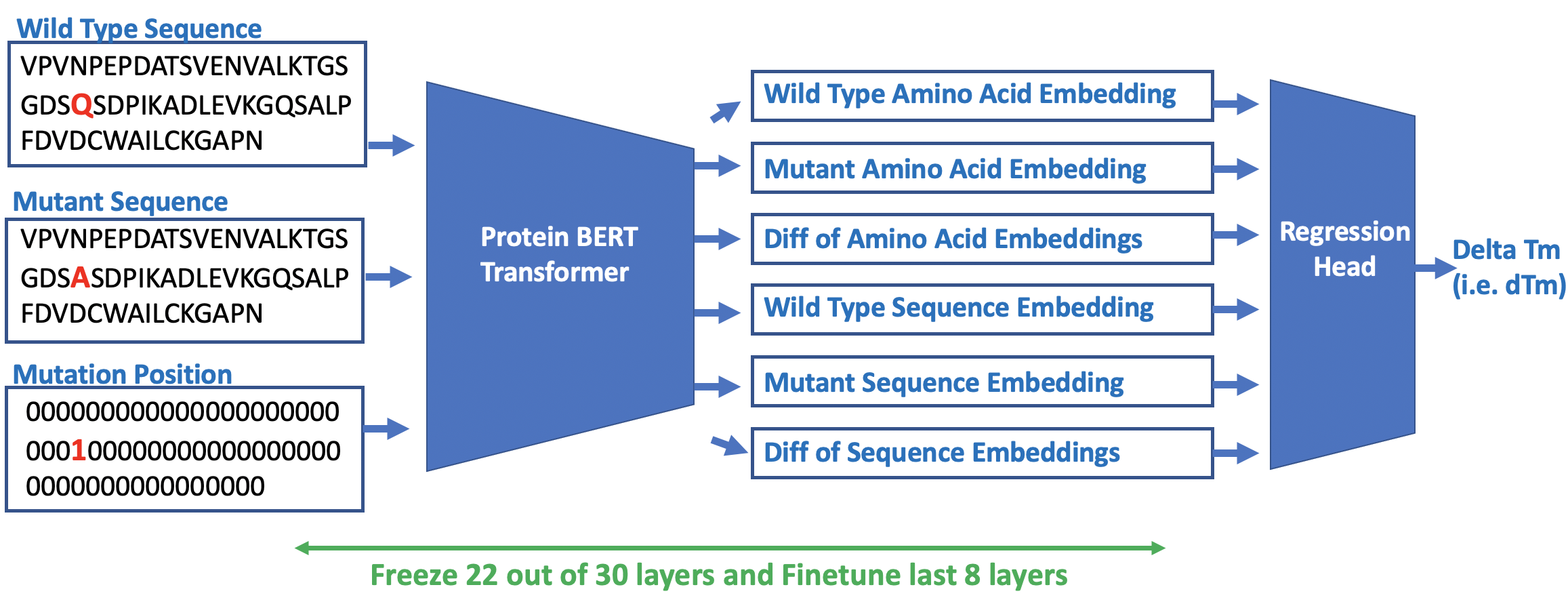 Wild Type Sequence
VPVNPEPDATSVENVALKTGS
GDSQSDPIKADLEVKGQSALP
FDVDCWAILCKGAPN

Mutant Sequence
VPVNPEPDATSVENVALKTGS
GDSASDPIKADLEVKGQSALP
FDVDCWAILCKGAPN

Mutation Position
000000000000000000000
000100000000000000000
000000000000000

Protein BERT Transformer

Wild Type Amino Acid Embedding
Mutant Amino Acid Embedding
Diff of Amino Acid Embeddings
Wild Type Sequence Embedding
Mutant Sequence Embedding
Diff of Sequence Embeddings

Regression Head

Delta Tm (i.e. dTm)

Freeze 22 out of 30 layers and Finetune last 8 layers